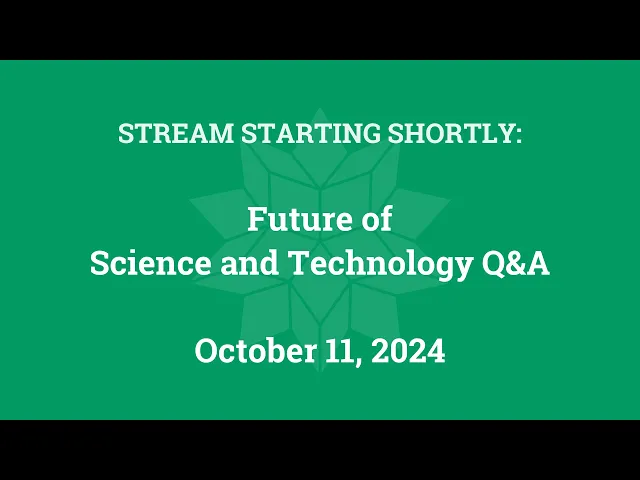 STREAM STARTING SHORTLY:

Future of
Science and Technology Q&A

October 11, 2024